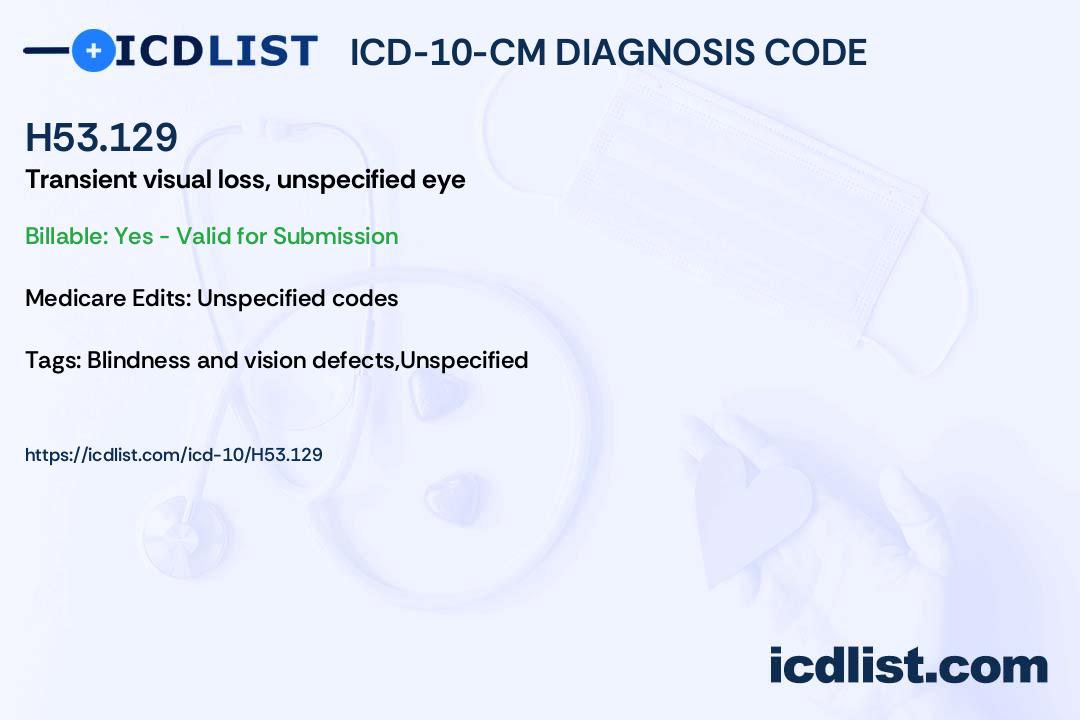 ICDLIST ICD-10-CM DIAGNOSIS CODE

H53.129

Transient visual loss, unspecified eye

Billable: Yes - Valid for Submission

Medicare Edits: Unspecified codes

Tags: Blindness and vision defects,Unspecified

https://icdlist.com/icd-10/H53.129

icdlist.com